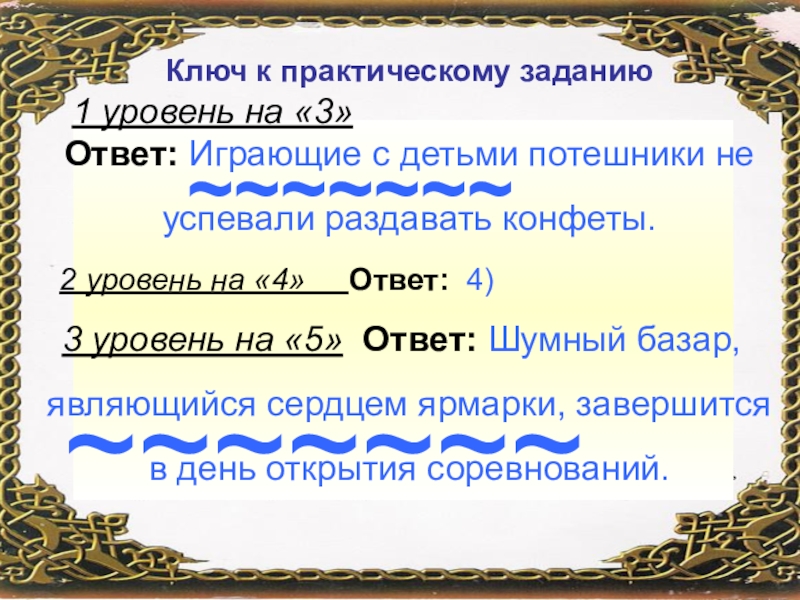 Ключ к практическому заданию

1 уровень на «3»

Ответ: Играющие с детьми потешники не успевали раздавать конфеты.

2 уровень на «4» Ответ: 4)

3 уровень на «5» Ответ: Шумный базар, являющийся сердцем ярмарки, завершится в день открытия соревнований.